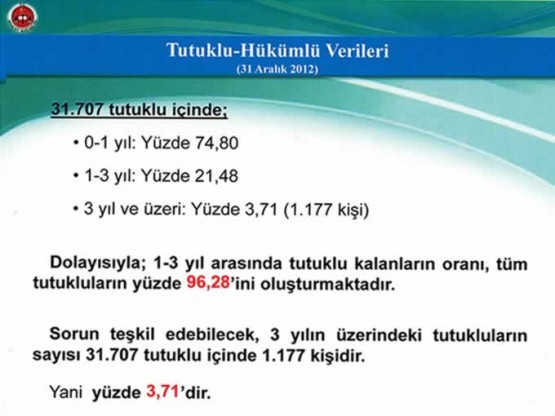 Tutuklu-Hükümlü Verileri
(31 Aralık 2012)

31.707 tutuklu içinde;

• 0-1 yıl: Yüzde 74,80

• 1-3 yıl: Yüzde 21,48

• 3 yıl ve üzeri: Yüzde 3,71 (1.177 kişi)

Dolayısıyla; 1-3 yıl arasında tutuklu kalanların oranı, tüm tutukluların yüzde 96,28'ini oluşturmaktadır.

Sorun teşkil edebilecek, 3 yılın üzerindeki tutukluların sayısı 31.707 tutuklu içinde 1.177 kişidir.

Yani yüzde 3,71'dir.